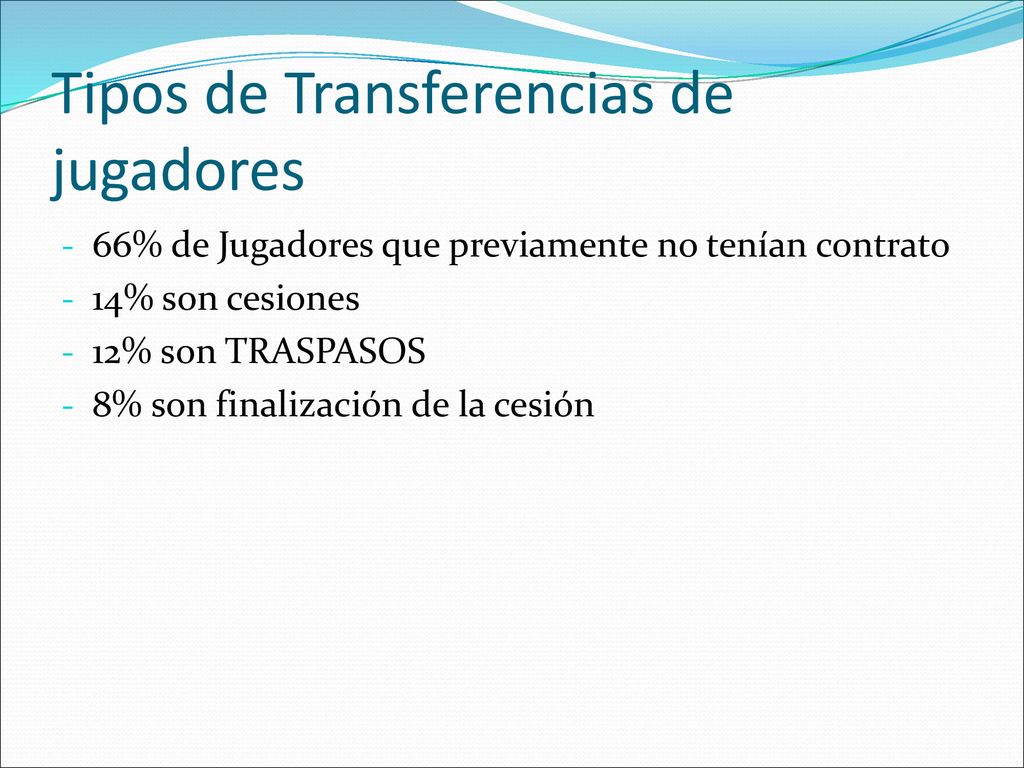 Tipos de Transferencias de jugadores

- 66% de Jugadores que previamente no tenían contrato
- 14% son cesiones
- 12% son TRASPASOS
- 8% son finalización de la cesión